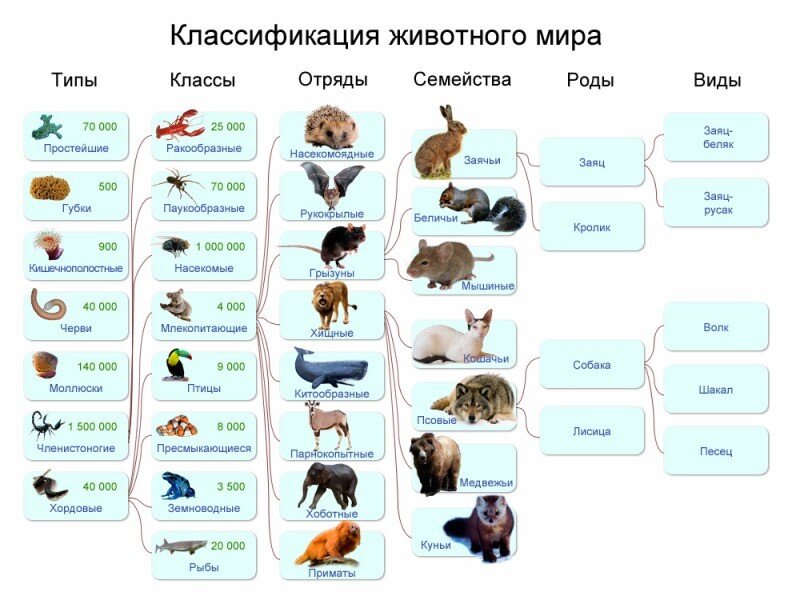 Классификация животного мира

Типы

70 000
Простейшие

500
Губки

900
Кишечнополостные

40 000
Черви

140 000
Моллюски

1 500 000
Членистоногие

40 000
Хордовые

Классы

25 000
Ракообразные

70 000
Паукообразные

1 000 000
Насекомые

4 000
Млекопитающие

9 000
Птицы

8 000
Пресмыкающиеся

3 500
Земноводные

20 000
Рыбы

Отряды

Насекомоядные

Рукокрылые

Грызуны

Хищные

Китообразные

Парнокопытные

Хоботные

Приматы

Семейства

Заячьи

Беличьи

Мышиные

Кошачьи

Псовые

Медвежьи

Куньи

Роды

Заяц

Кролик

Собака

Лисица

Виды

Заяц-беляк

Заяц-русак

Волк

Шакал

Песец